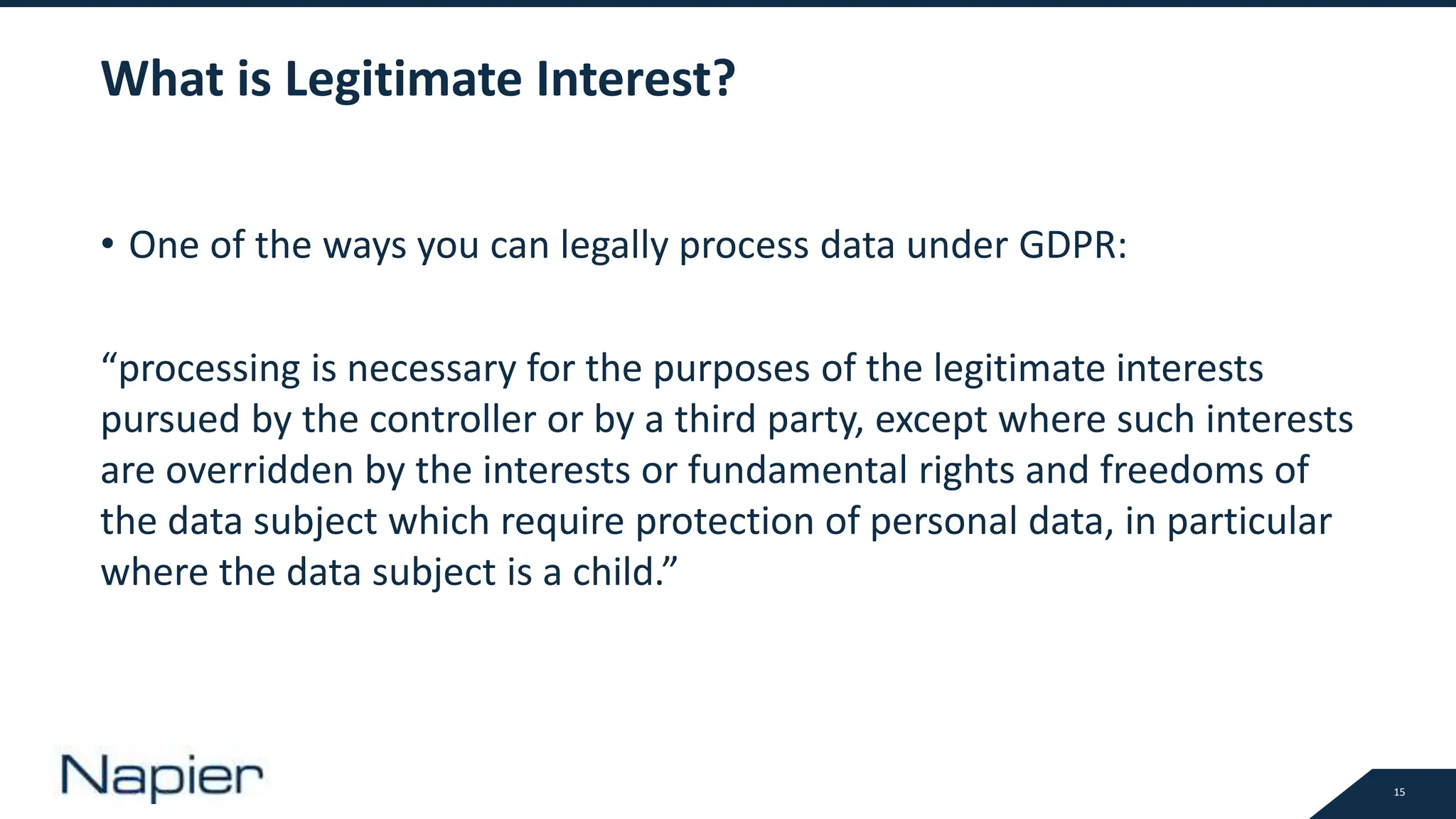 What is Legitimate Interest?

• One of the ways you can legally process data under GDPR:

“processing is necessary for the purposes of the legitimate interests pursued by the controller or by a third party, except where such interests are overridden by the interests or fundamental rights and freedoms of the data subject which require protection of personal data, in particular where the data subject is a child.”

Napier

15